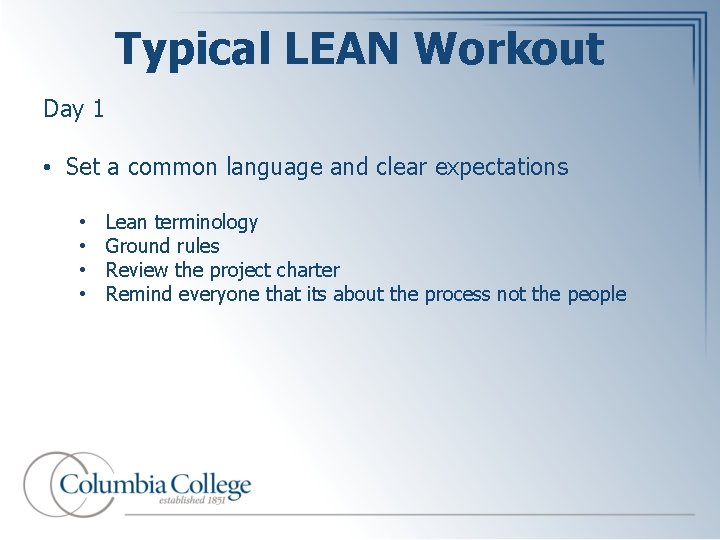 Typical LEAN Workout

Day 1

• Set a common language and clear expectations

• Lean terminology
• Ground rules
• Review the project charter
• Remind everyone that its about the process not the people

Columbia College
established 1851